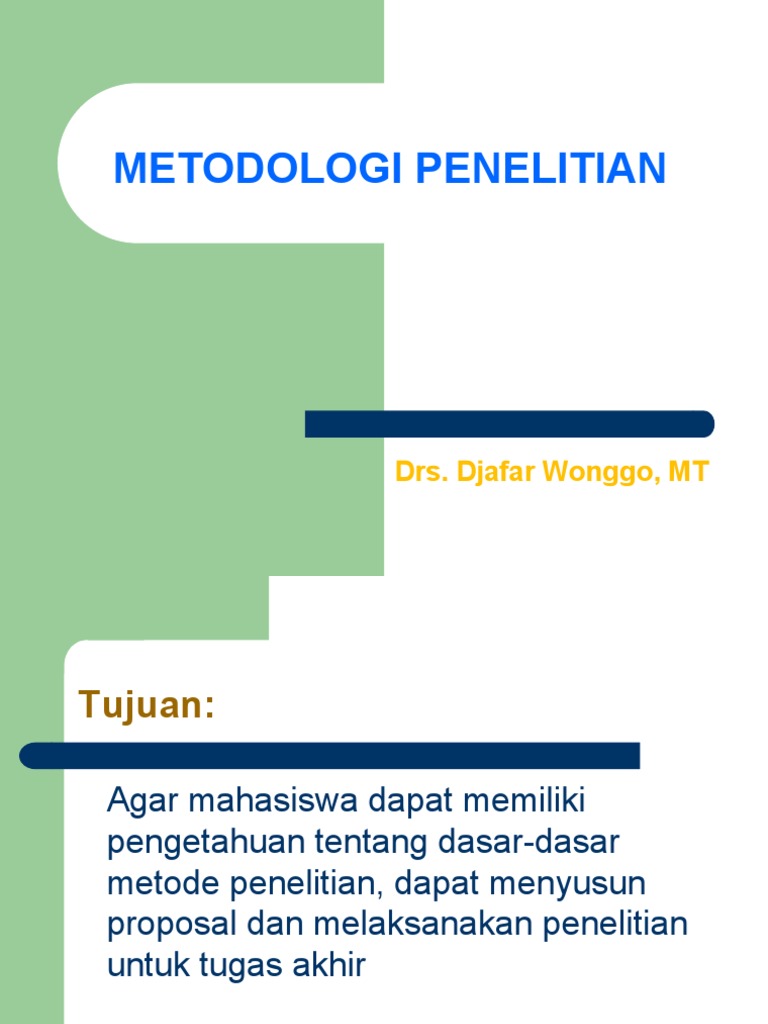 METODOLOGI PENELITIAN

Drs. Djafar Wonggo, MT

Tujuan:

Agar mahasiswa dapat memiliki pengetahuan tentang dasar-dasar metode penelitian, dapat menyusun proposal dan melaksanakan penelitian untuk tugas akhir